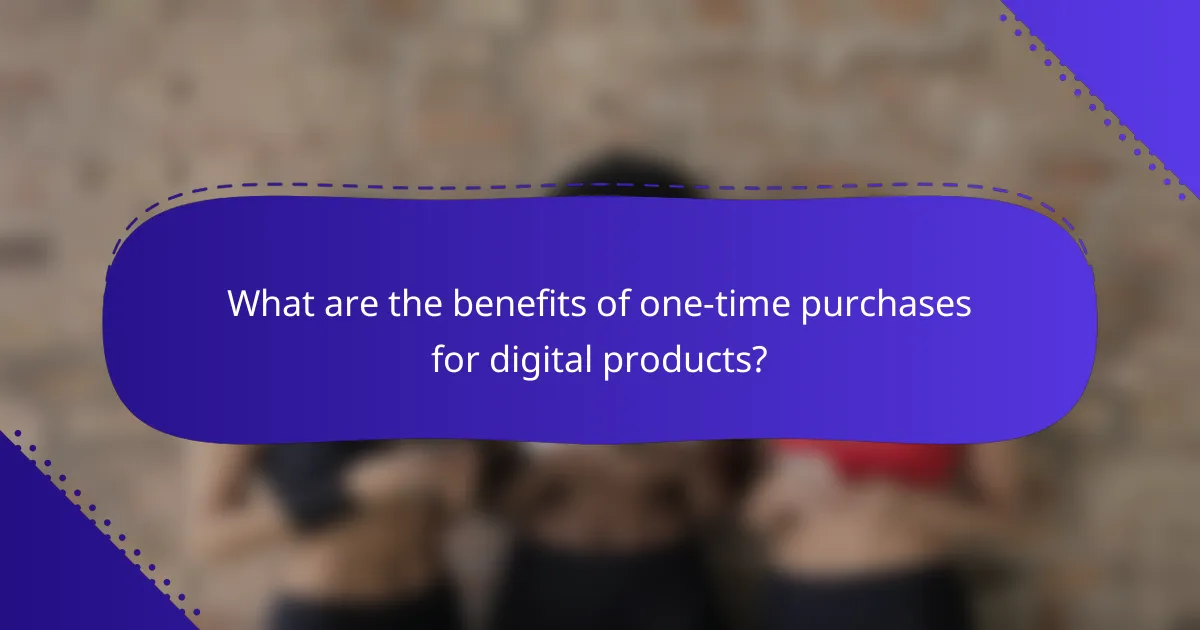 What are the benefits of one-time purchases for digital products?